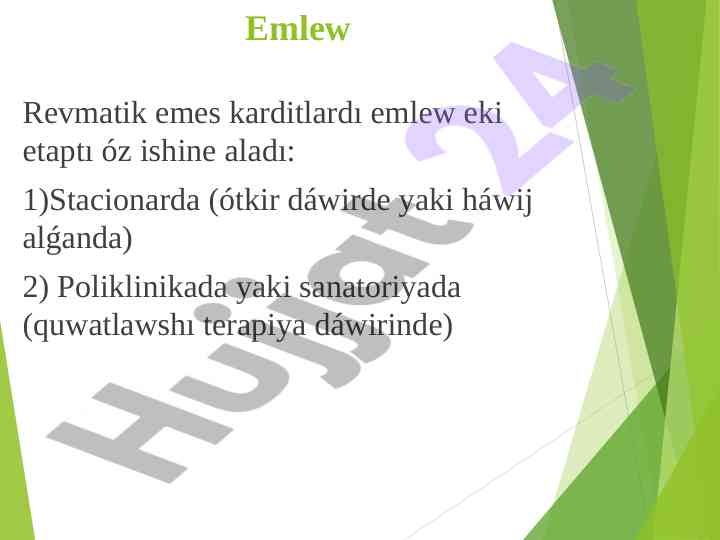 Emlew

Revmatik emes karditlardı emlew eki etaptı óz ishine aladı:

1)Stacionarda (ótkir dáwirde yaki háwij alǵanda)

2) Poliklinikada yaki sanatoriyada (quwatlawshı terapiya dáwirinde)

Hujjat 24